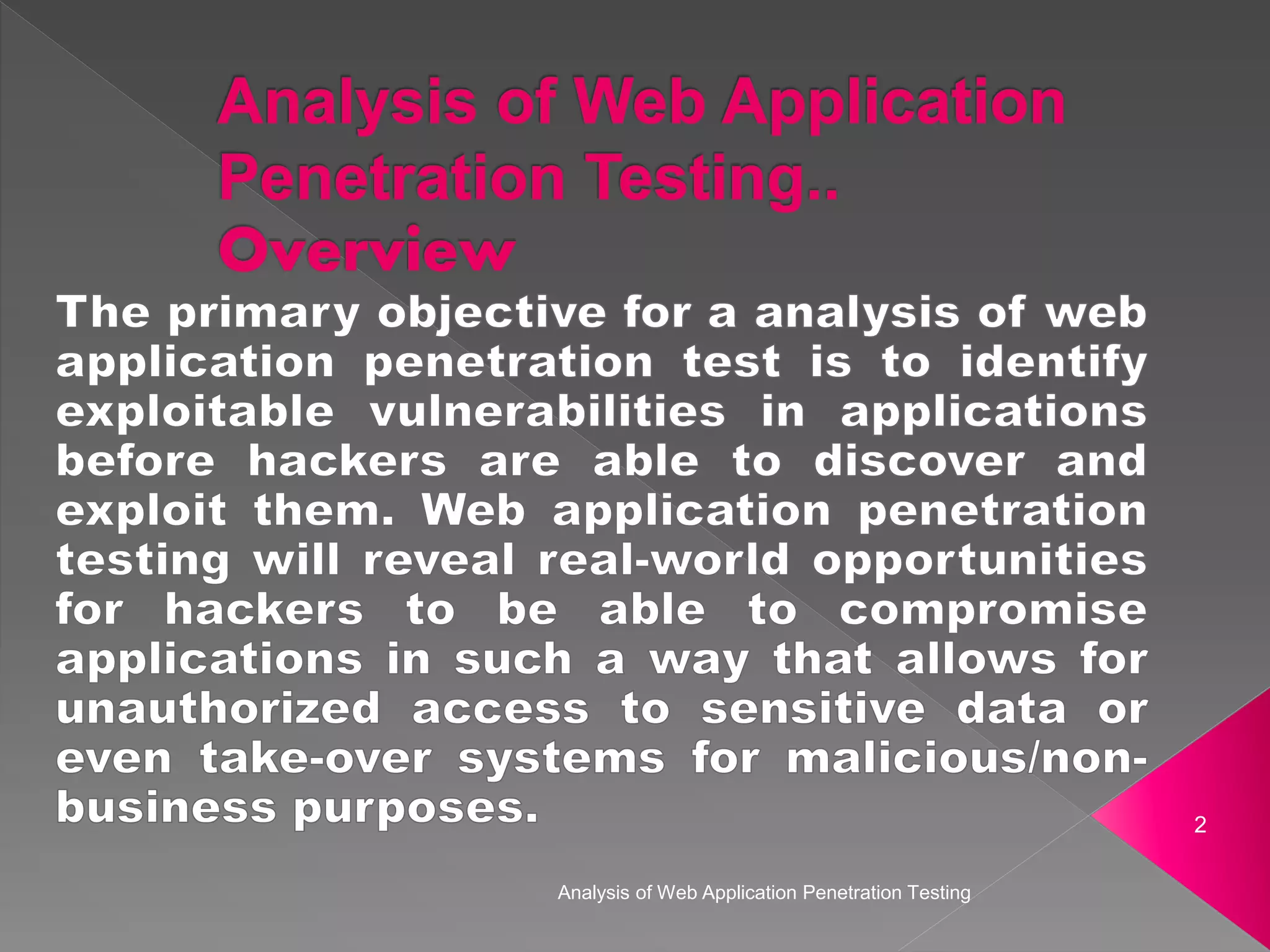 Analysis of Web Application Penetration Testing.. Overview

The primary objective for a analysis of web application penetration test is to identify exploitable vulnerabilities in applications before hackers are able to discover and exploit them. Web application penetration testing will reveal real-world opportunities for hackers to be able to compromise applications in such a way that allows for unauthorized access to sensitive data or even take-over systems for malicious/non-business purposes.

2

Analysis of Web Application Penetration Testing